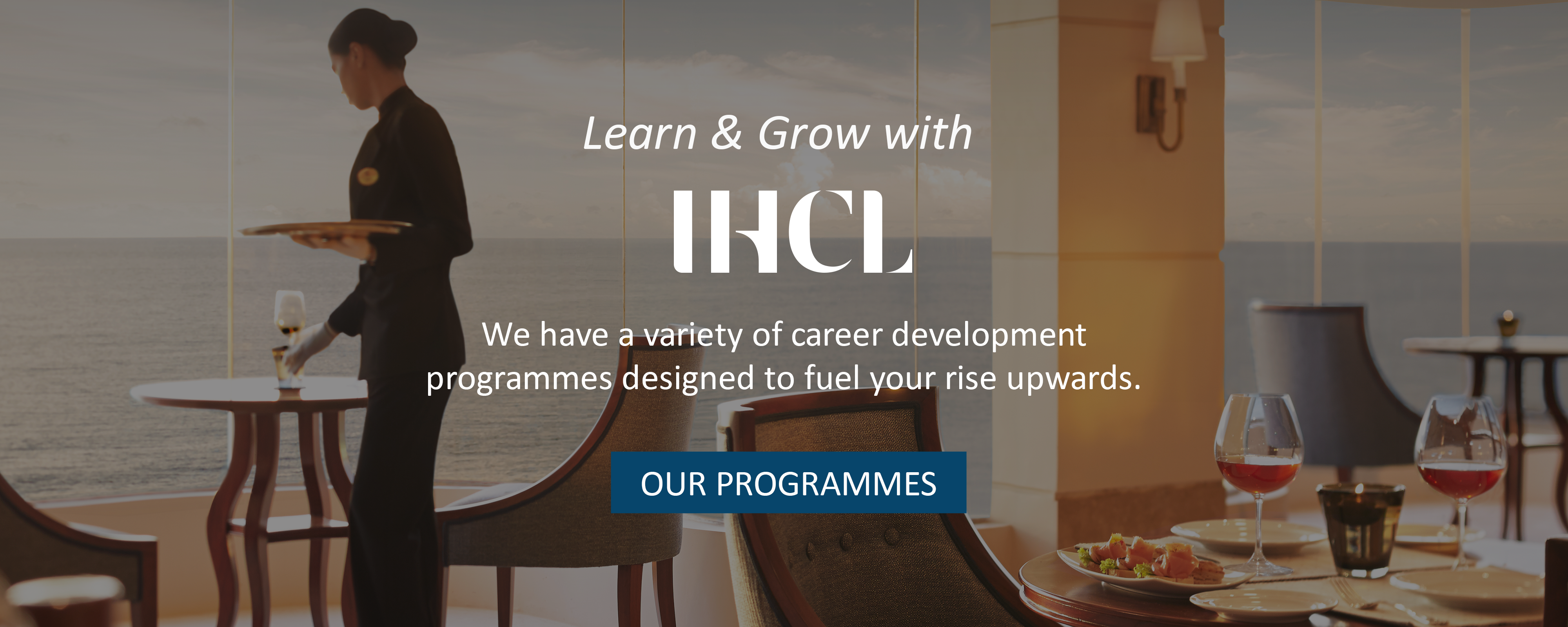 Learn & Grow with

IHCL

We have a variety of career development programmes designed to fuel your rise upwards.

OUR PROGRAMMES